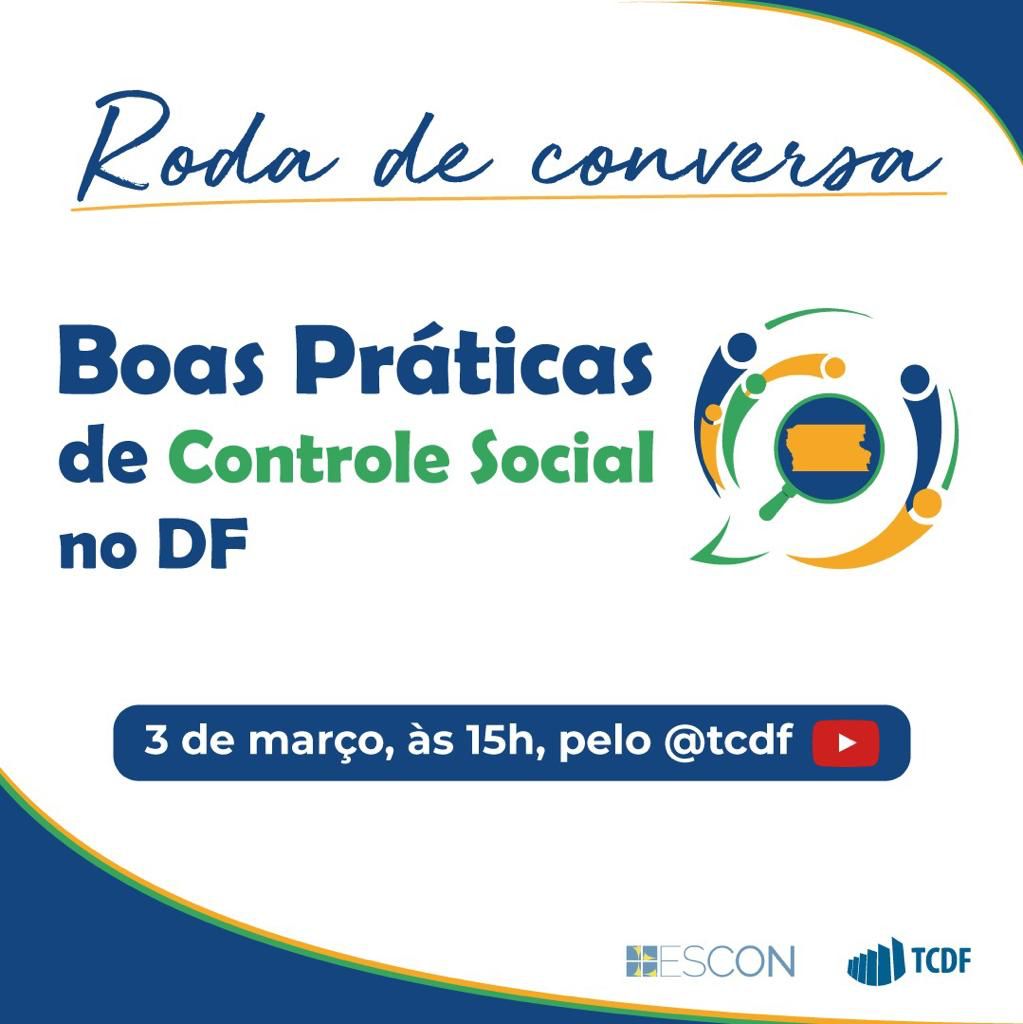 Roda de conversa

Boas Práticas de Controle Social no DF

3 de março, às 15h, pelo @tcdf

ESCON TCDF